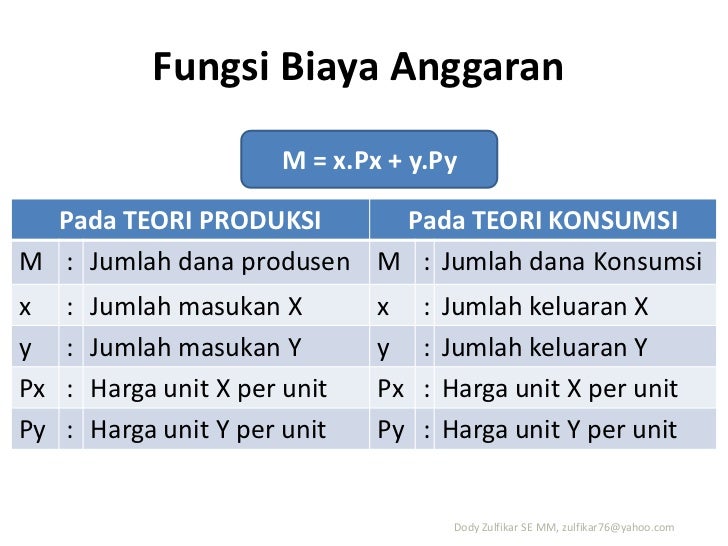 Fungsi Biaya Anggaran

M = x.Px + y.Py

| Pada TEORI PRODUKSI | | | Pada TEORI KONSUMSI | | |
|---|---|---|---|---|---|
| M | : | Jumlah dana produsen | M | : | Jumlah dana Konsumsi |
| x | : | Jumlah masukan X | x | : | Jumlah keluaran X |
| y | : | Jumlah masukan Y | y | : | Jumlah keluaran Y |
| Px | : | Harga unit X per unit | Px | : | Harga unit X per unit |
| Py | : | Harga unit Y per unit | Py | : | Harga unit Y per unit |

Dody Zulfikar SE MM, zulfikar76@yahoo.com